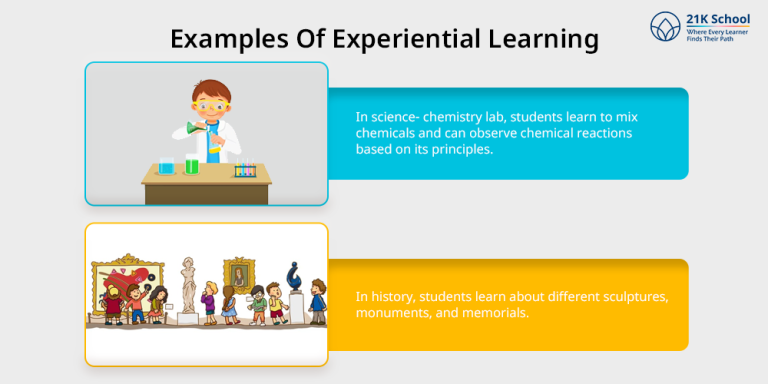 Examples Of Experiential Learning

21K School
Where Every Learner Finds Their Path

In science- chemistry lab, students learn to mix chemicals and can observe chemical reactions based on its principles.

In history, students learn about different sculptures, monuments, and memorials.